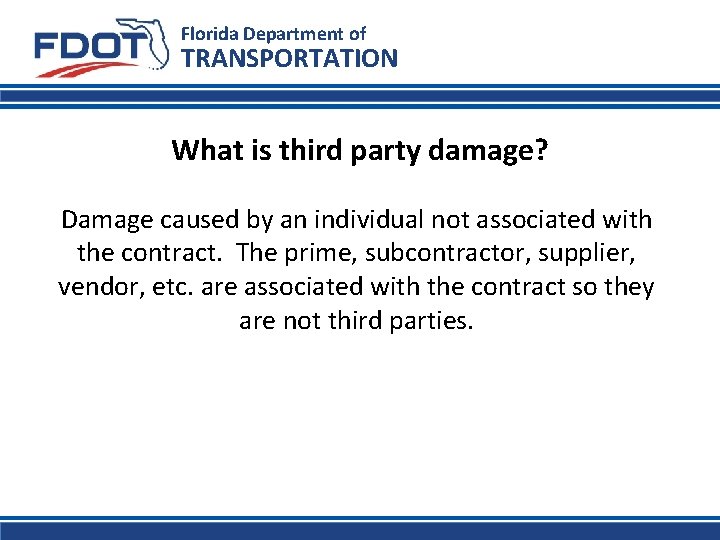 FDOT Florida Department of TRANSPORTATION

What is third party damage?

Damage caused by an individual not associated with the contract. The prime, subcontractor, supplier, vendor, etc. are associated with the contract so they are not third parties.